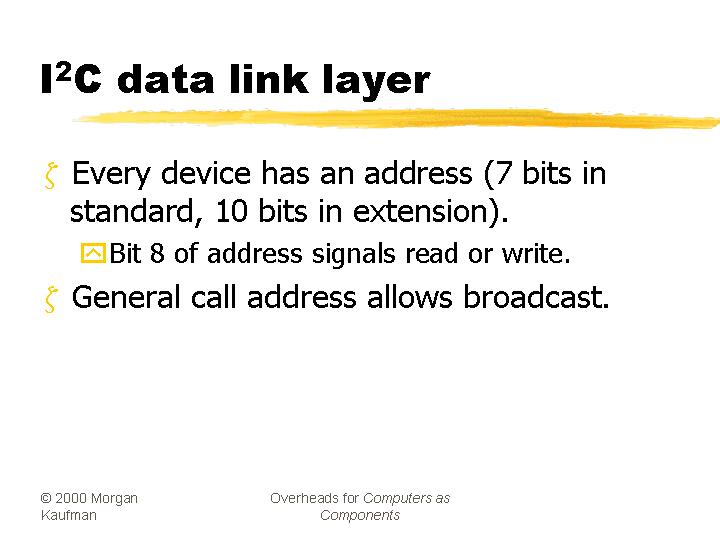 $I^2C$ data link layer

Every device has an address (7 bits in standard, 10 bits in extension).

Bit 8 of address signals read or write.

General call address allows broadcast.

© 2000 Morgan Kaufman

Overheads for Computers as Components